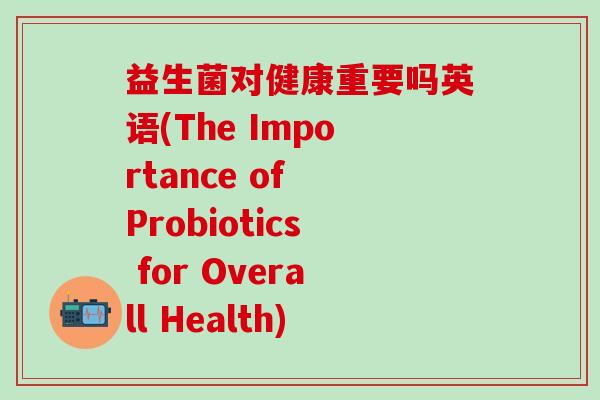 益生菌对健康重要吗英语(The Importance of Probiotics for Overall Health)